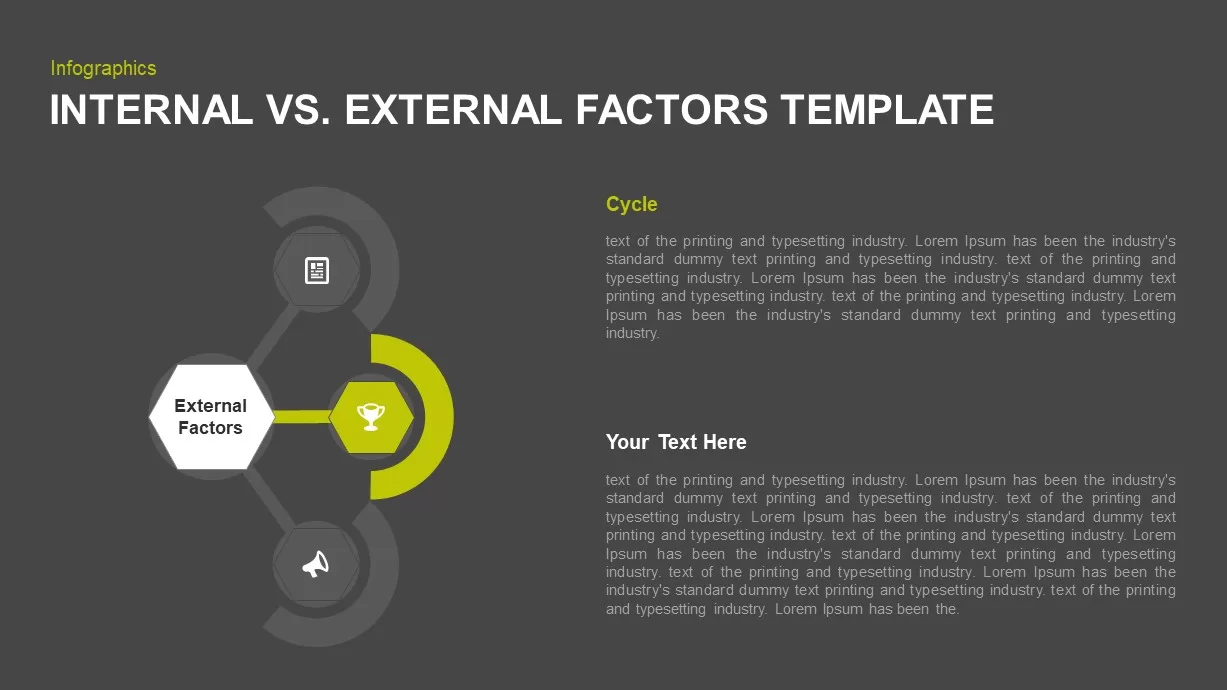 Infographics
INTERNAL VS. EXTERNAL FACTORS TEMPLATE

External Factors

Cycle

text of the printing and typesetting industry. Lorem Ipsum has been the industry's standard dummy text printing and typesetting industry. text of the printing and typesetting industry. Lorem Ipsum has been the industry's standard dummy text printing and typesetting industry. text of the printing and typesetting industry. Lorem Ipsum has been the industry's standard dummy text printing and typesetting industry.

Your Text Here

text of the printing and typesetting industry. Lorem Ipsum has been the industry's standard dummy text printing and typesetting industry. text of the printing and typesetting industry. Lorem Ipsum has been the industry's standard dummy text printing and typesetting industry. text of the printing and typesetting industry. Lorem Ipsum has been the industry's standard dummy text printing and typesetting industry. text of the printing and typesetting industry. Lorem Ipsum has been the industry's standard dummy text printing and typesetting industry. text of the printing and typesetting industry. Lorem Ipsum has been the.